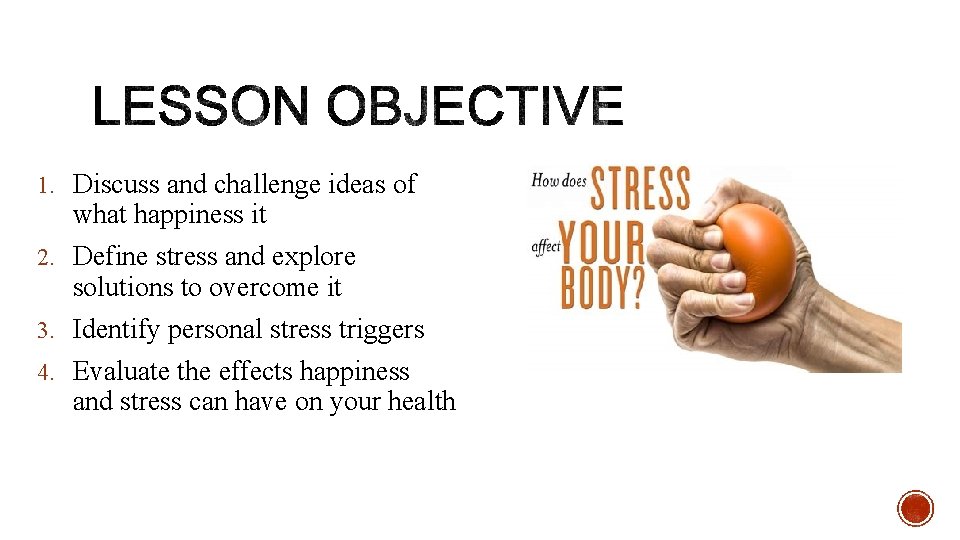 LESSON OBJECTIVE

1. Discuss and challenge ideas of what happiness it
2. Define stress and explore solutions to overcome it
3. Identify personal stress triggers
4. Evaluate the effects happiness and stress can have on your health

How does STRESS affect YOUR BODY?